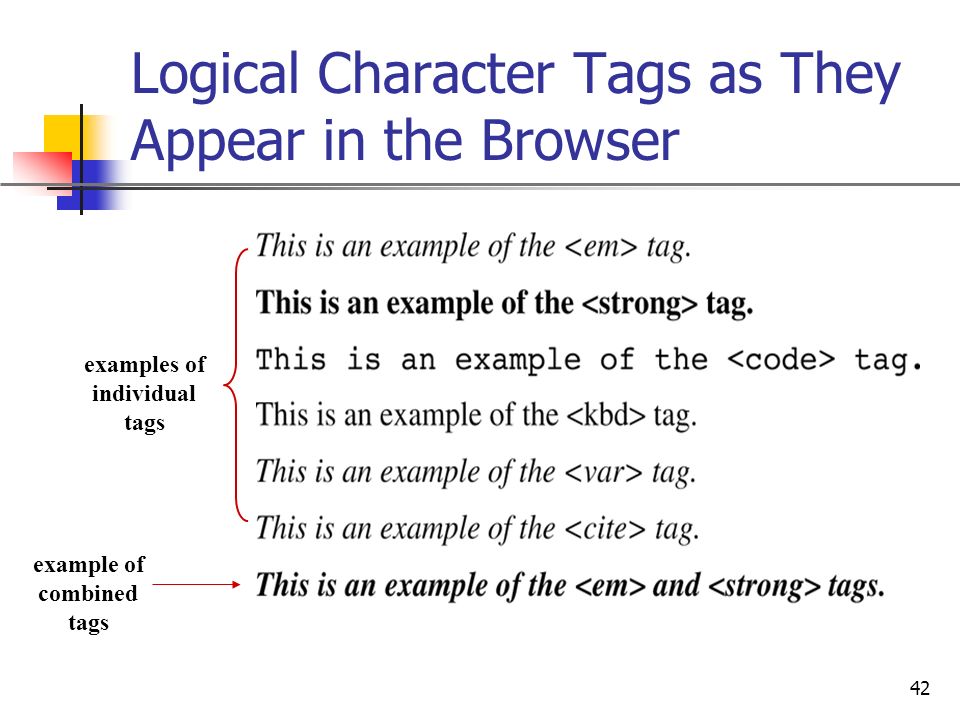 Logical Character Tags as They Appear in the Browser

examples of individual tags

This is an example of the <em> tag.

This is an example of the <strong> tag.

This is an example of the <code> tag.

This is an example of the <kbd> tag.

This is an example of the <var> tag.

This is an example of the <cite> tag.

example of combined tags

This is an example of the <em> and <strong> tags.

42